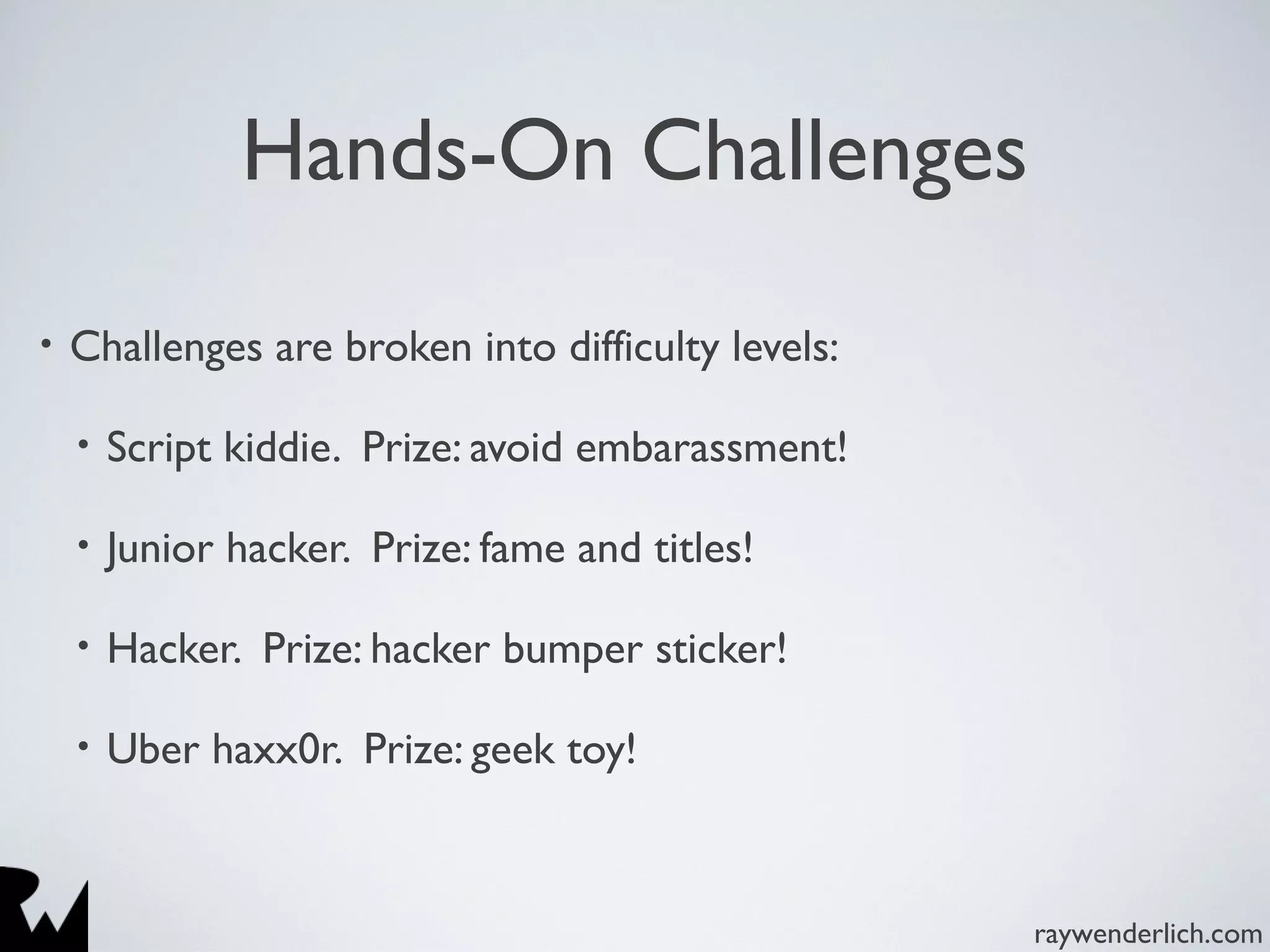 Hands-On Challenges

• Challenges are broken into difficulty levels:

• Script kiddie. Prize: avoid embarassment!

• Junior hacker. Prize: fame and titles!

• Hacker. Prize: hacker bumper sticker!

• Uber haxx0r. Prize: geek toy!

raywenderlich.com